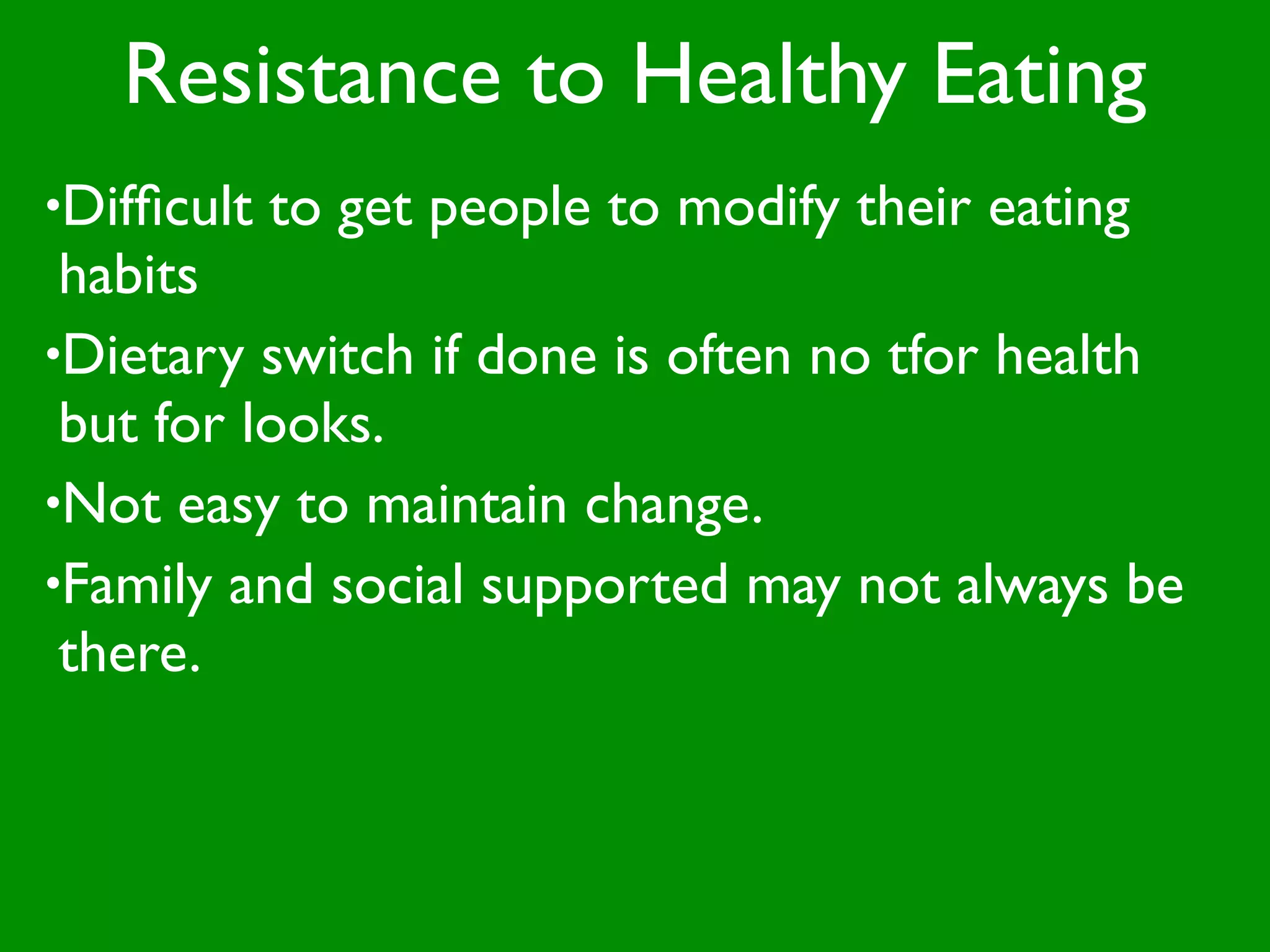 Resistance to Healthy Eating

•Difficult to get people to modify their eating habits

•Dietary switch if done is often no tfor health but for looks.

•Not easy to maintain change.

•Family and social supported may not always be there.